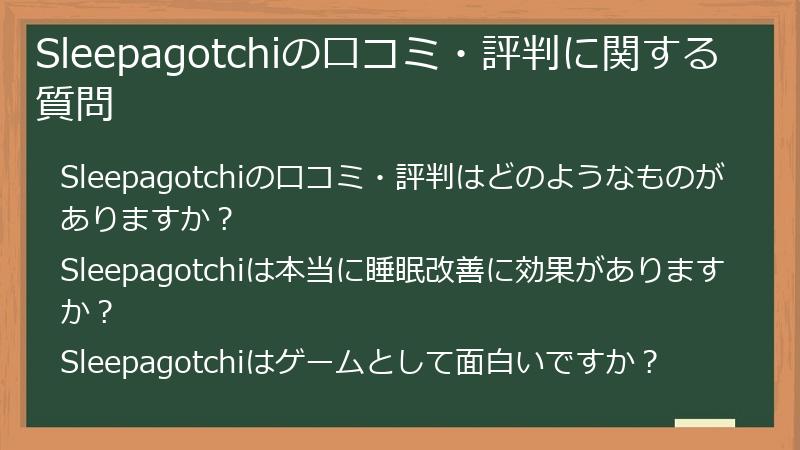 Sleepagotchiの口コミ・評判に関する質問

Sleepagotchiの口コミ・評判はどのようなものがありますか？

Sleepagotchiは本当に睡眠改善に効果がありますか？

Sleepagotchiはゲームとして面白いですか？